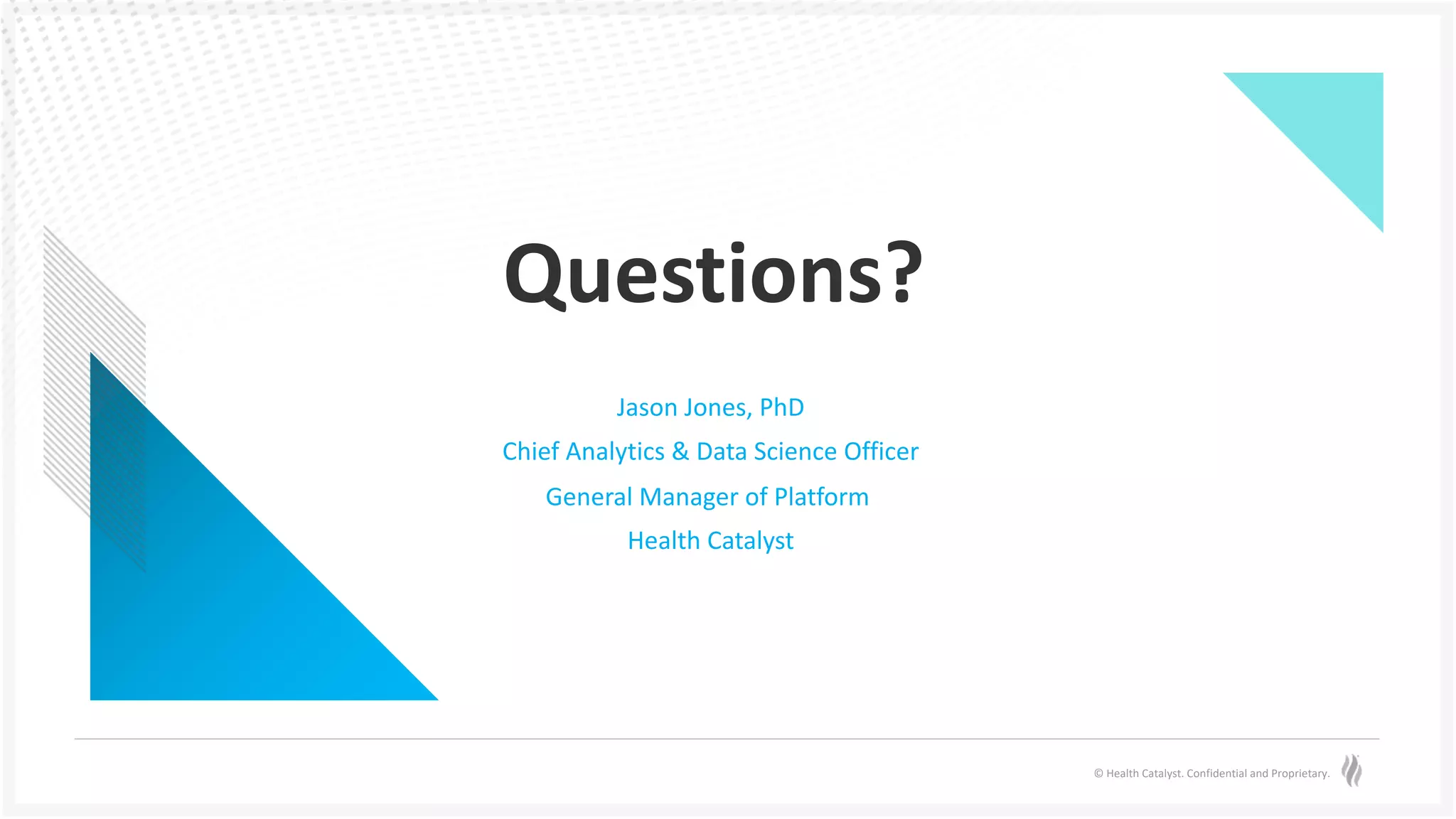 Questions?

Jason Jones, PhD

Chief Analytics & Data Science Officer

General Manager of Platform

Health Catalyst

© Health Catalyst. Confidential and Proprietary.